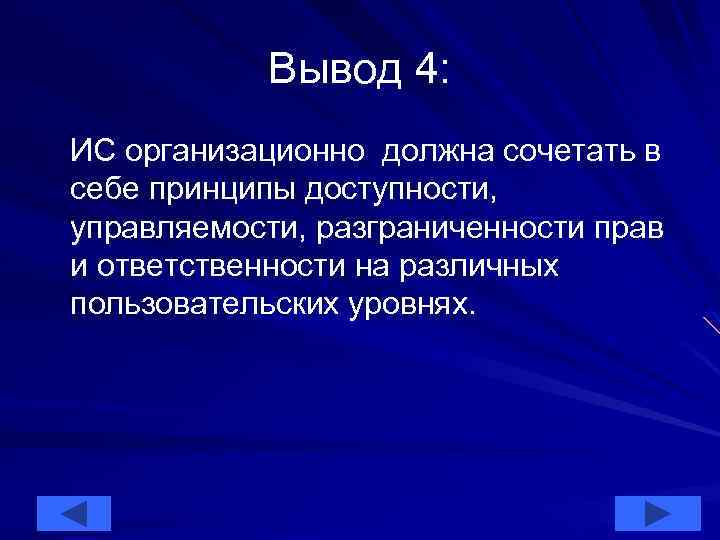 Вывод 4:

ИС организационно должна сочетать в себе принципы доступности, управляемости, разграниченности прав и ответственности на различных пользовательских уровнях.